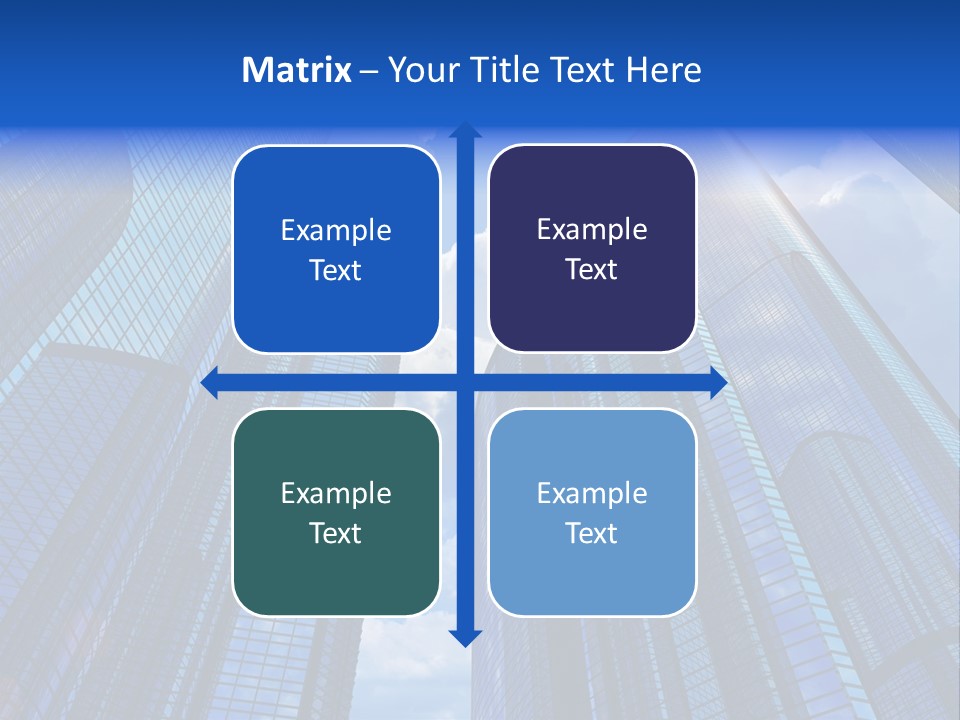 Matrix – Your Title Text Here

Example Text

Example Text

Example Text

Example Text